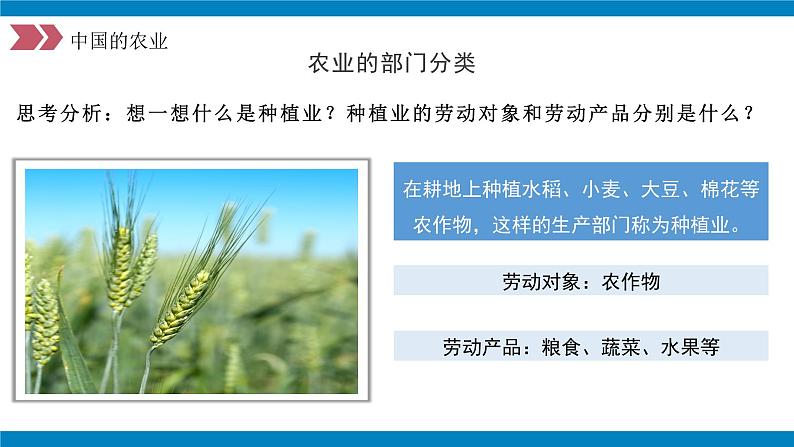 中国的农业

农业的部门分类

思考分析：想一想什么是种植业？种植业的劳动对象和劳动产品分别是什么？

在耕地上种植水稻、小麦、大豆、棉花等农作物，这样的生产部门称为种植业。

劳动对象：农作物

劳动产品：粮食、蔬菜、水果等